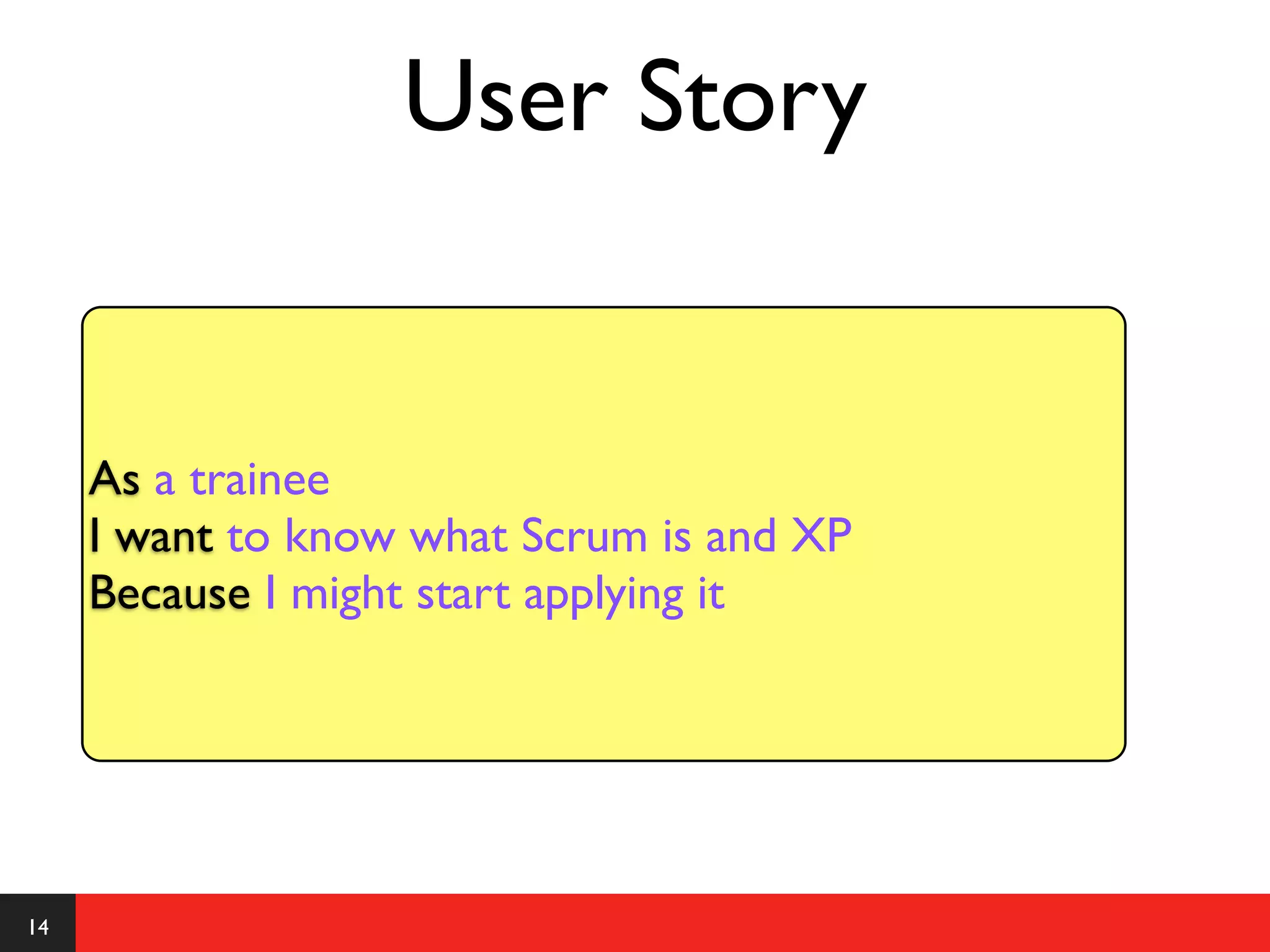 User Story

As a trainee
I want to know what Scrum is and XP
Because I might start applying it

14